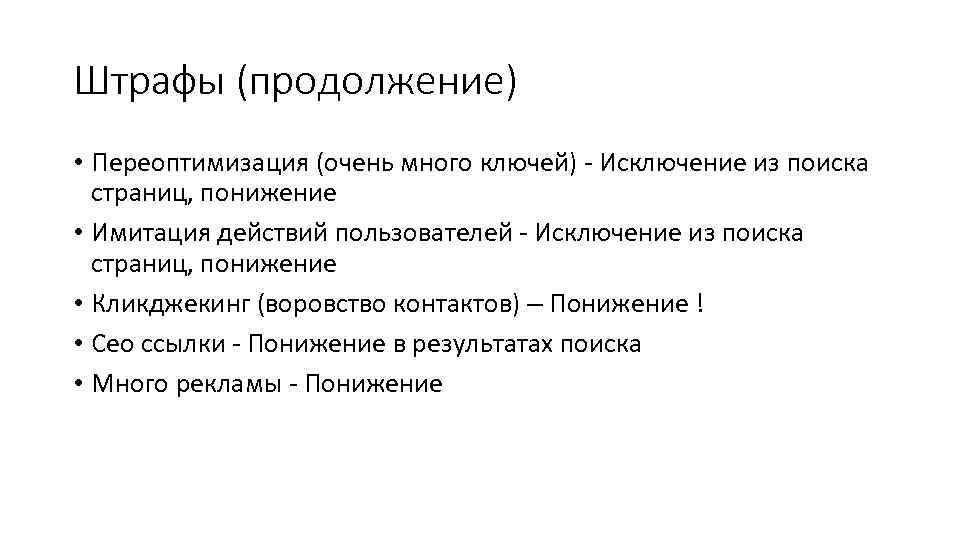 Штрафы (продолжение)

• Переоптимизация (очень много ключей) - Исключение из поиска страниц, понижение
• Имитация действий пользователей - Исключение из поиска страниц, понижение
• Кликджекинг (воровство контактов) – Понижение !
• Сео ссылки - Понижение в результатах поиска
• Много рекламы - Понижение